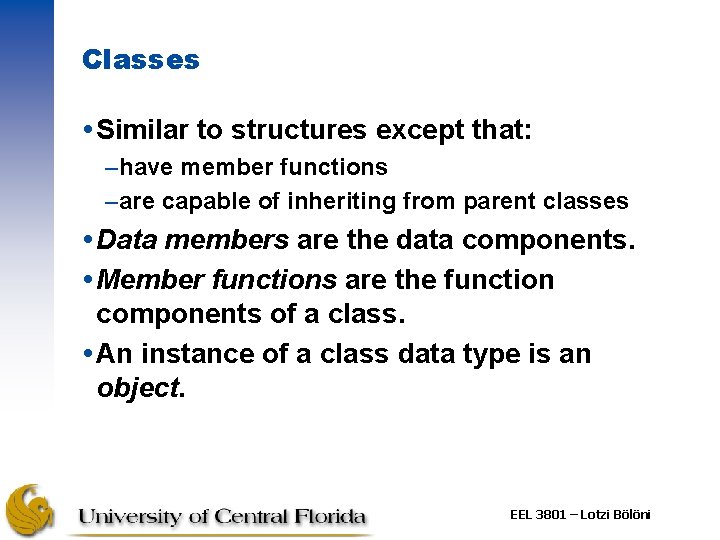 Classes

• Similar to structures except that:

– have member functions

– are capable of inheriting from parent classes

• Data members are the data components.

• Member functions are the function components of a class.

• An instance of a class data type is an object.

University of Central Florida

EEL 3801 – Lotzi Bölöni